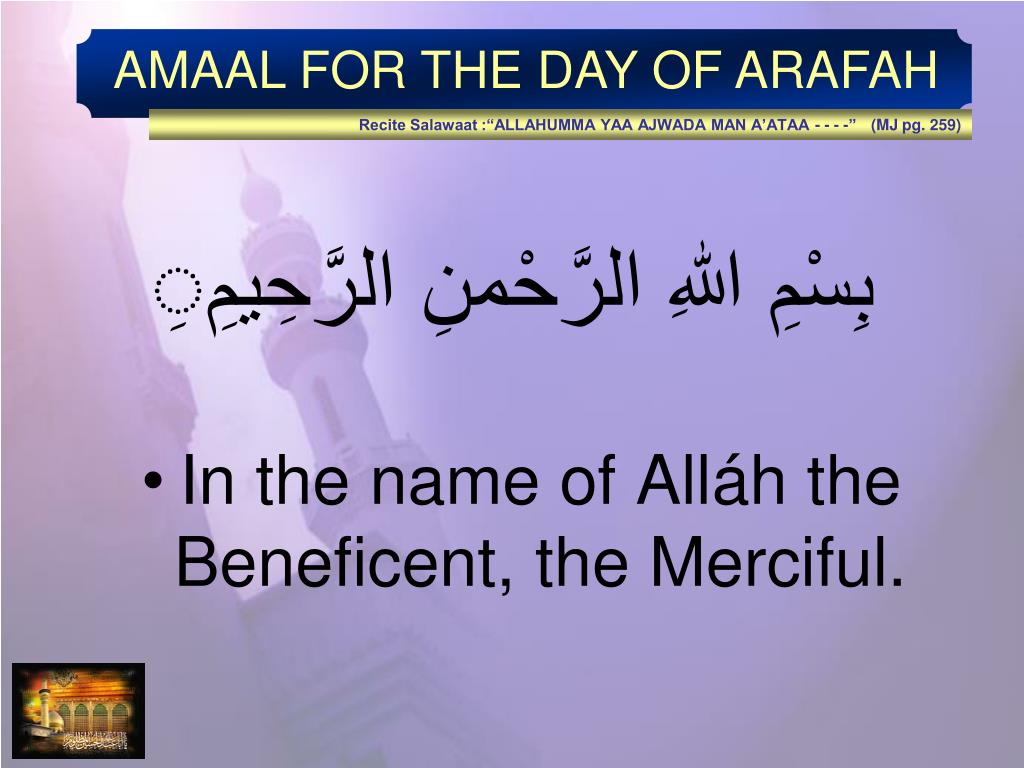 AMAAL FOR THE DAY OF ARAFAH

Recite Salawaat :“ALLAHUMMA YAA AJWADA MAN A’ATAA - - - -” (MJ pg. 259)

بِسْمِ اللهِ الرَّحْمنِ الرَّحِيمِ

• In the name of Alláh the Beneficent, the Merciful.